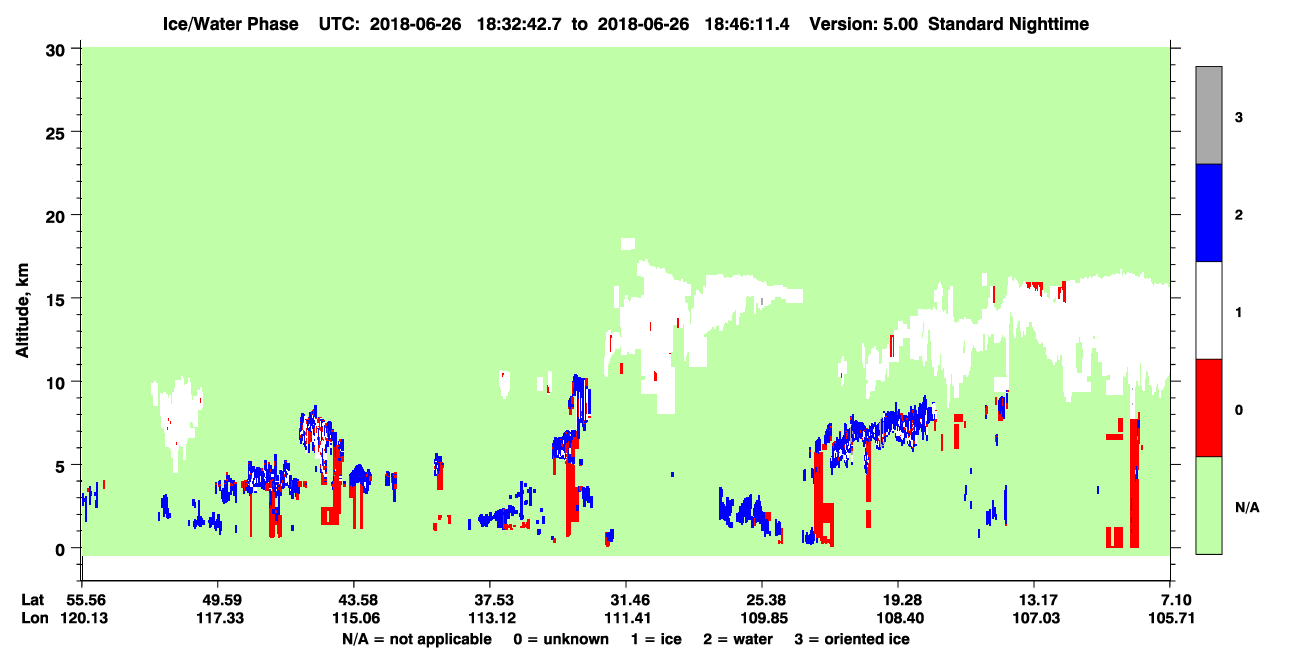 Ice/Water Phase UTC: 2018-06-26 18:32:42.7 to 2018-06-26 18:46:11.4 Version: 5.00 Standard Nighttime

Altitude, km

30
25
20
15
10
5
0

3
2
1
0
N/A

Lat 55.56 49.59 43.58 37.53 31.46 25.38 19.28 13.17 7.10
Lon 120.13 117.33 115.06 113.12 111.41 109.85 108.40 107.03 105.71

N/A = not applicable 0 = unknown 1 = ice 2 = water 3 = oriented ice